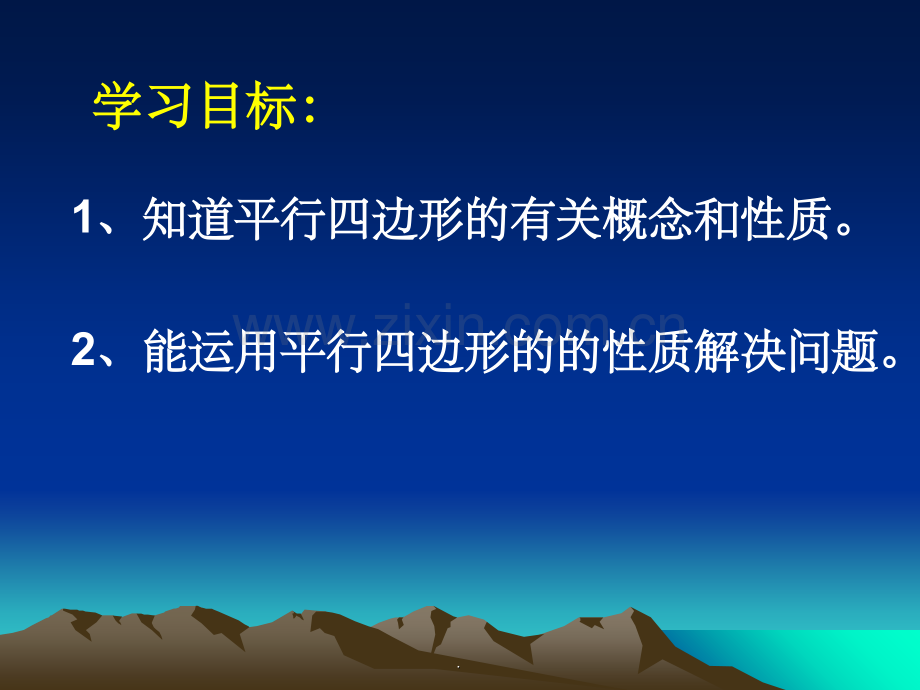 学习目标:

1、知道平行四边形的有关概念和性质。

www.zixin.com.cn

2、能运用平行四边形的的性质解决问题。